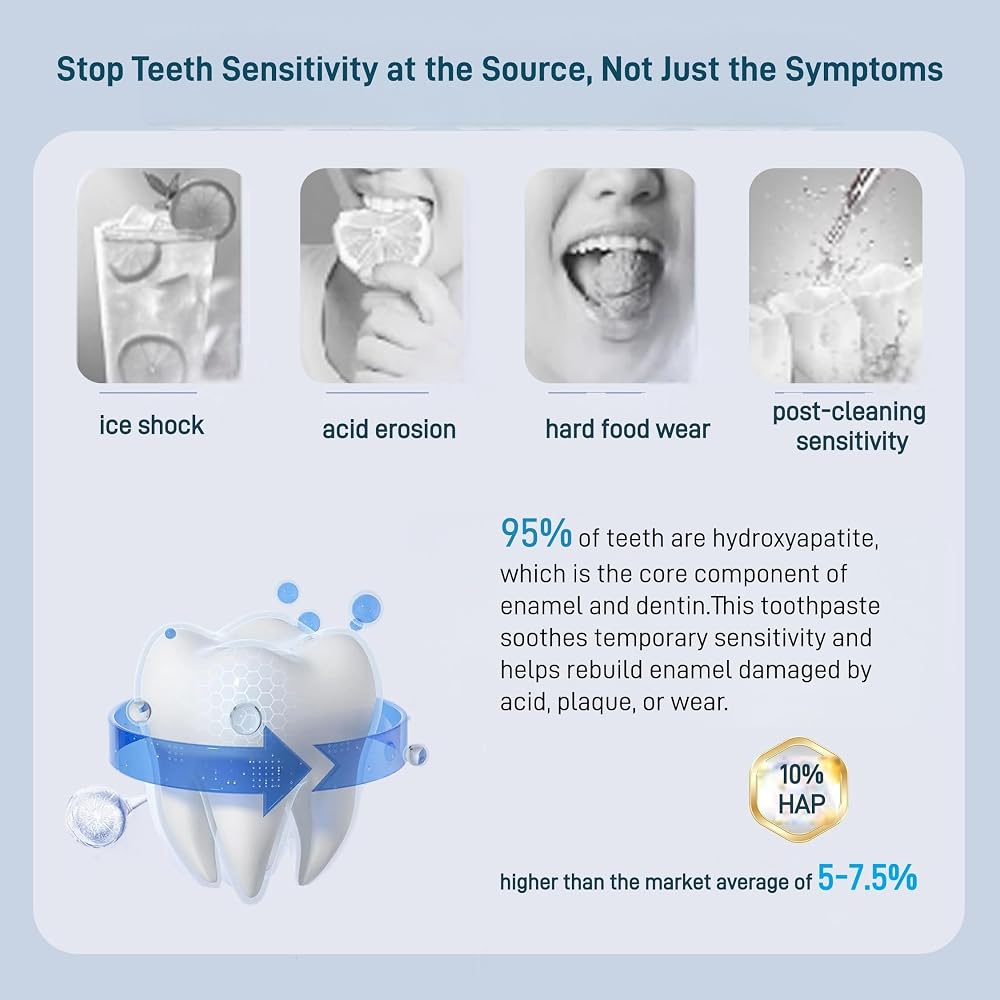 Stop Teeth Sensitivity at the Source, Not Just the Symptoms

ice shock

acid erosion

hard food wear

post-cleaning sensitivity

95% of teeth are hydroxyapatite, which is the core component of enamel and dentin.This toothpaste soothes temporary sensitivity and helps rebuild enamel damaged by acid, plaque, or wear.

10% HAP

higher than the market average of 5-7.5%